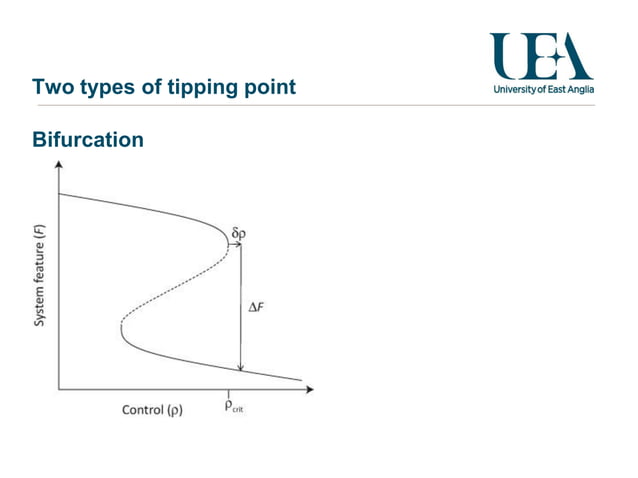 UEA
University of East Anglia

Two types of tipping point

Bifurcation

System feature ($F$)

$\delta\rho$

$\Delta F$

Control ($\rho$)

$\rho_{crit}$